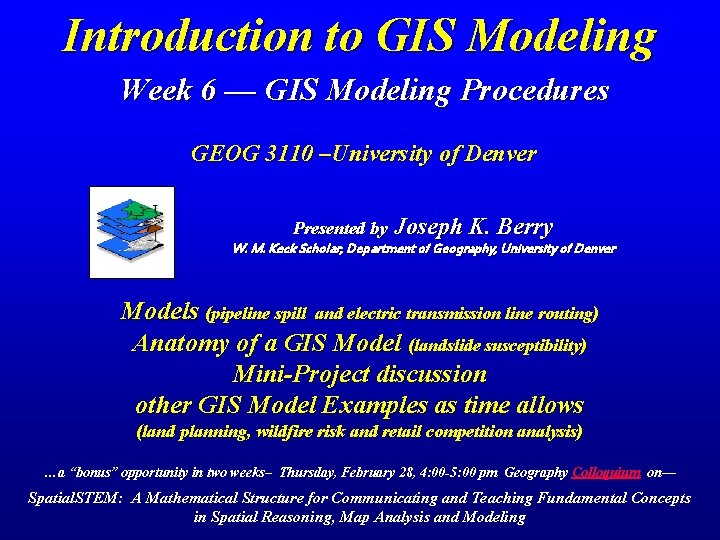 Introduction to GIS Modeling

Week 6 — GIS Modeling Procedures

GEOG 3110 –University of Denver

Presented by Joseph K. Berry
W. M. Keck Scholar, Department of Geography, University of Denver

Models (pipeline spill and electric transmission line routing)
Anatomy of a GIS Model (landslide susceptibility)
Mini-Project discussion
other GIS Model Examples as time allows
(land planning, wildfire risk and retail competition analysis)

…a "bonus" opportunity in two weeks– Thursday, February 28, 4:00-5:00 pm Geography Colloquium on—

SpatialSTEM: A Mathematical Structure for Communicating and Teaching Fundamental Concepts in Spatial Reasoning, Map Analysis and Modeling